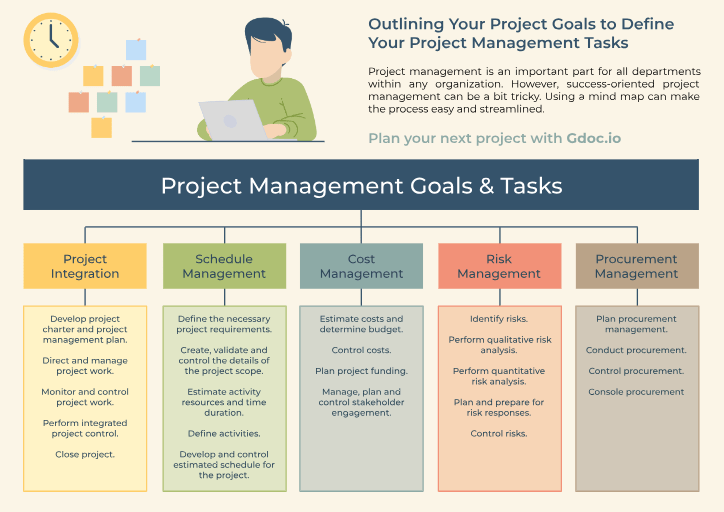 Outlining Your Project Goals to Define Your Project Management Tasks

Project management is an important part for all departments within any organization. However, success-oriented project management can be a bit tricky. Using a mind map can make the process easy and streamlined.

Plan your next project with Gdoc.io

Project Management Goals & Tasks

Project Integration

Develop project charter and project management plan.

Direct and manage project work.

Monitor and control project work.

Perform integrated project control.

Close project.

Schedule Management

Define the necessary project requirements.

Create, validate and control the details of the project scope.

Estimate activity resources and time duration.

Define activities.

Develop and control estimated schedule for the project.

Cost Management

Estimate costs and determine budget.

Control costs.

Plan project funding.

Manage, plan and control stakeholder engagement.

Risk Management

Identify risks.

Perform qualitative risk analysis.

Perform quantitative risk analysis.

Plan and prepare for risk responses.

Control risks.

Procurement Management

Plan procurement management.

Conduct procurement.

Control procurement.

Console procurement